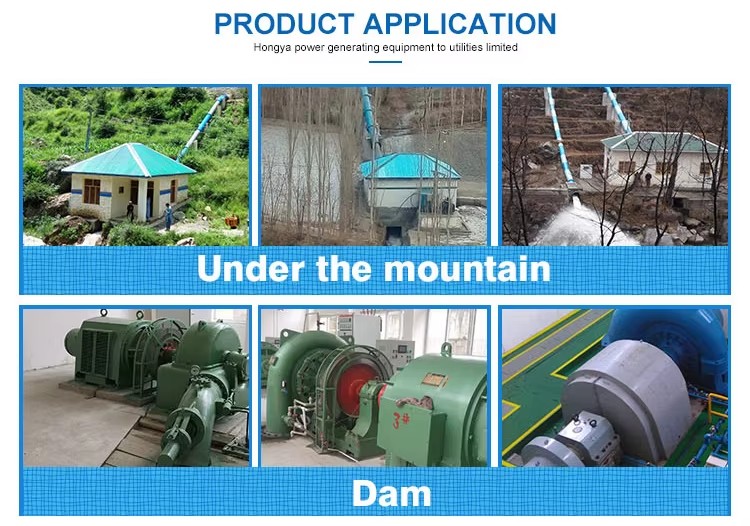 PRODUCT APPLICATION
Hongya power generating equipment to utilities limited

Under the mountain

3#

Dam